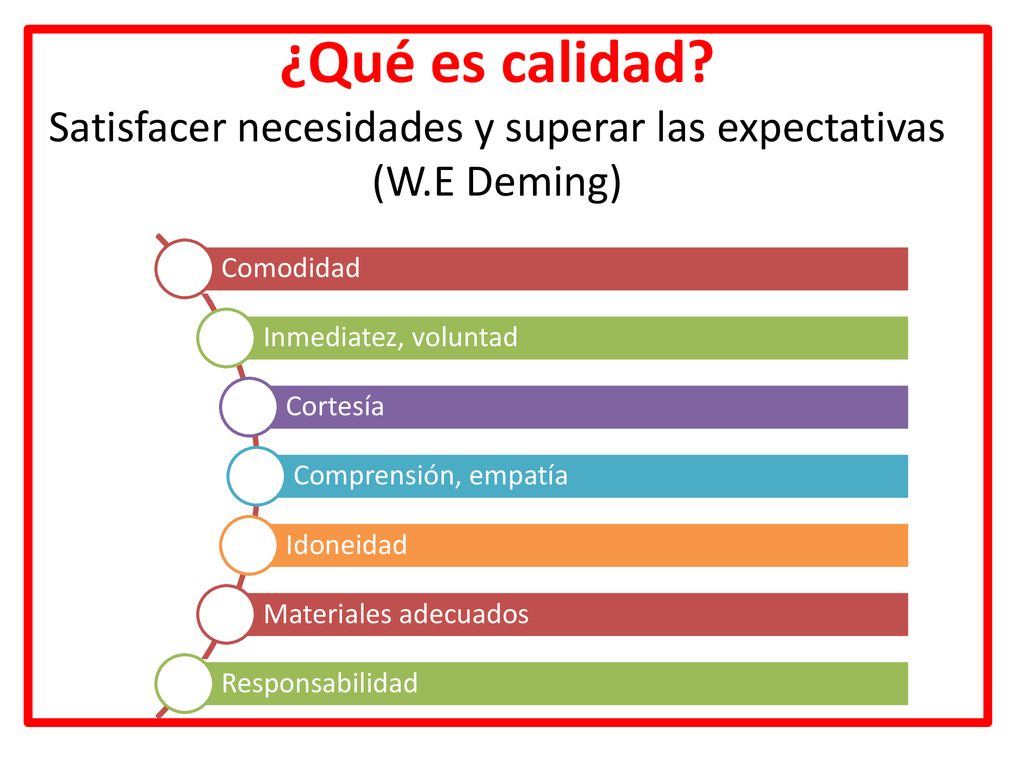 ¿Qué es calidad?
Satisfacer necesidades y superar las expectativas (W.E Deming)

Comodidad

Inmediatez, voluntad

Cortesía

Comprensión, empatía

Idoneidad

Materiales adecuados

Responsabilidad